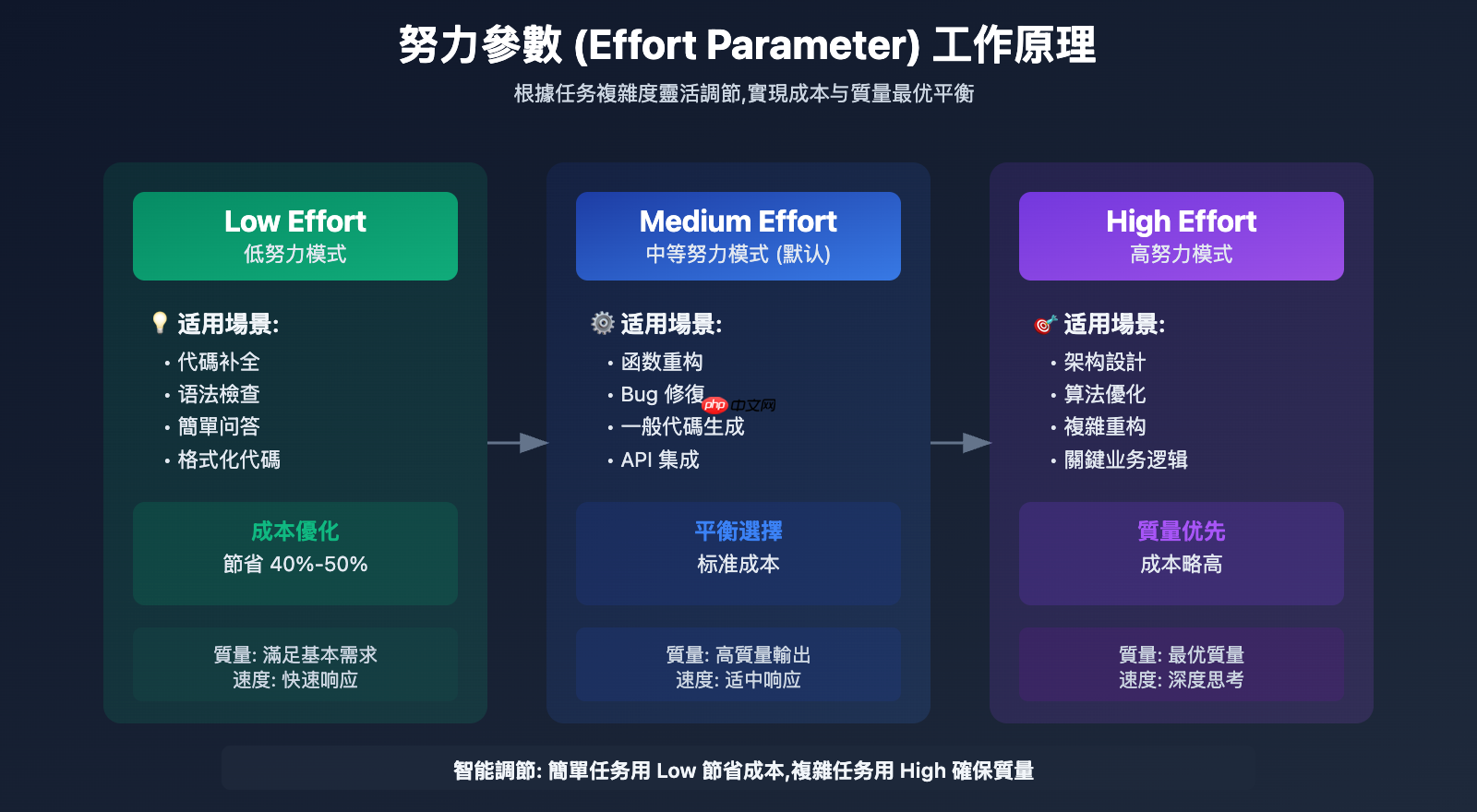 努力參數 (Effort Parameter) 工作原理

根據任务複雜度靈活調節,實現成本与質量最优平衡

Low Effort
低努力模式

适用場景:
• 代碼补全
• 语法檢查
• 簡單问答
• 格式化代碼

成本優化
節省 40%-50%

質量: 滿足基本需求
速度: 快速响应

Medium Effort
中等努力模式 (默认)

适用場景:
• 函数重构
• Bug 修復
• 一般代碼生成
• API 集成

php 中文网

平衡選擇
标准成本

質量: 高質量輸出
速度: 适中响应

High Effort
高努力模式

适用場景:
• 架构設計
• 算法優化
• 複雜重构
• 關鍵业务逻辑

質量优先
成本略高

質量: 最优質量
速度: 深度思考

智能調節: 簡單任务用 Low 節省成本,複雜任务用 High 確保質量